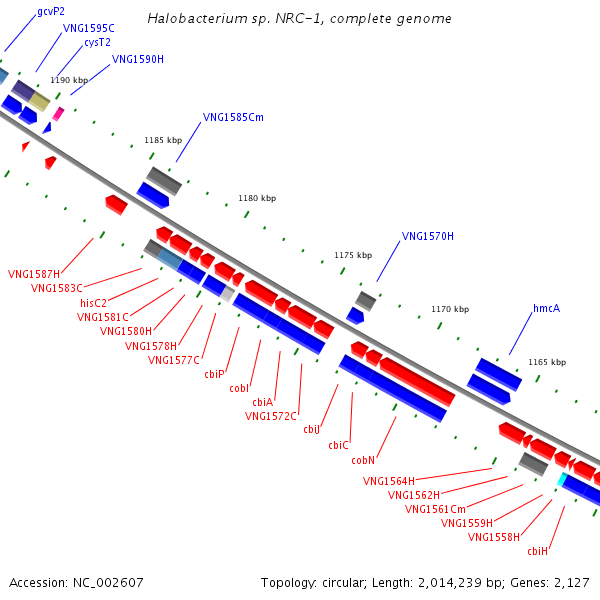 Halobacterium sp. NRC-1, complete genome

gcvP2
VNG1595C
cysT2
VNG1590H
1190 kbp
VNG1585Cm
1185 kbp
1180 kbp
VNG1570H
1175 kbp
1170 kbp
hmcA
1165 kbp

VNG1587H
VNG1583C
hisC2
VNG1581C
VNG1580H
VNG1578H
VNG1577C
cbiP
cobI
cbiA
VNG1572C
cbiJ
cbiC
cobN
VNG1564H
VNG1562H
VNG1561Cm
VNG1559H
VNG1558H
cbiH

Accession: NC_002607

Topology: circular; Length: 2,014,239 bp; Genes: 2,127